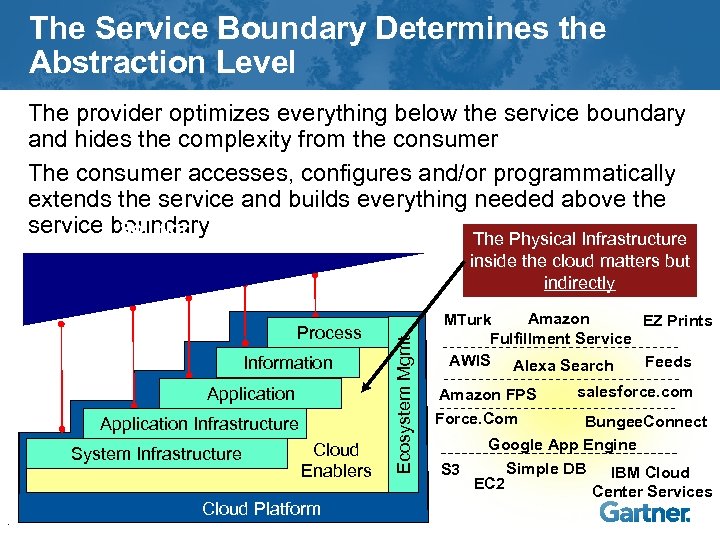 The Service Boundary Determines the Abstraction Level

The provider optimizes everything below the service boundary and hides the complexity from the consumer

The consumer accesses, configures and/or programmatically extends the service and builds everything needed above the service boundary

The Physical Infrastructure inside the cloud matters but indirectly

Process
Information
Application
Application Infrastructure
System Infrastructure
Cloud Enablers
Ecosystem Mgmt
Cloud Platform

MTurk
Amazon Fulfillment Service
EZ Prints
AWIS
Alexa Search
Feeds
Amazon FPS
salesforce.com
Force.Com
BungeeConnect
Google App Engine
S3
EC2
Simple DB
IBM Cloud Center Services

Gartner.